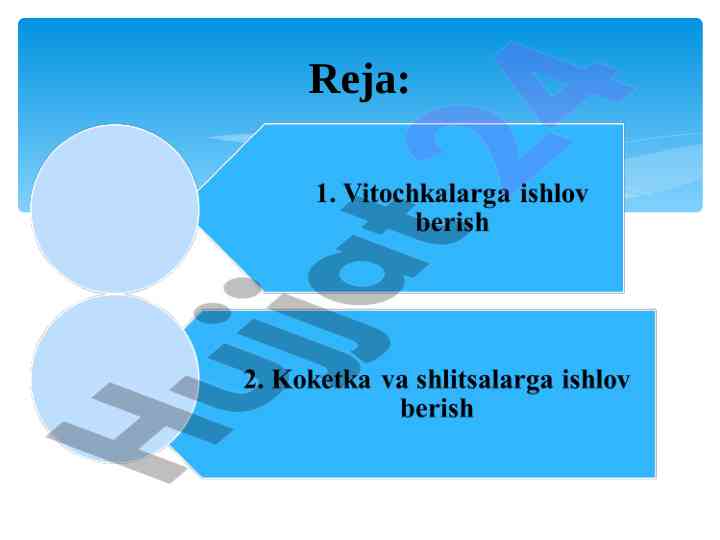 Reja:

1. Vitochkalarga ishlov berish

2. Koketka va shlitsalarga ishlov berish

Hujjat24